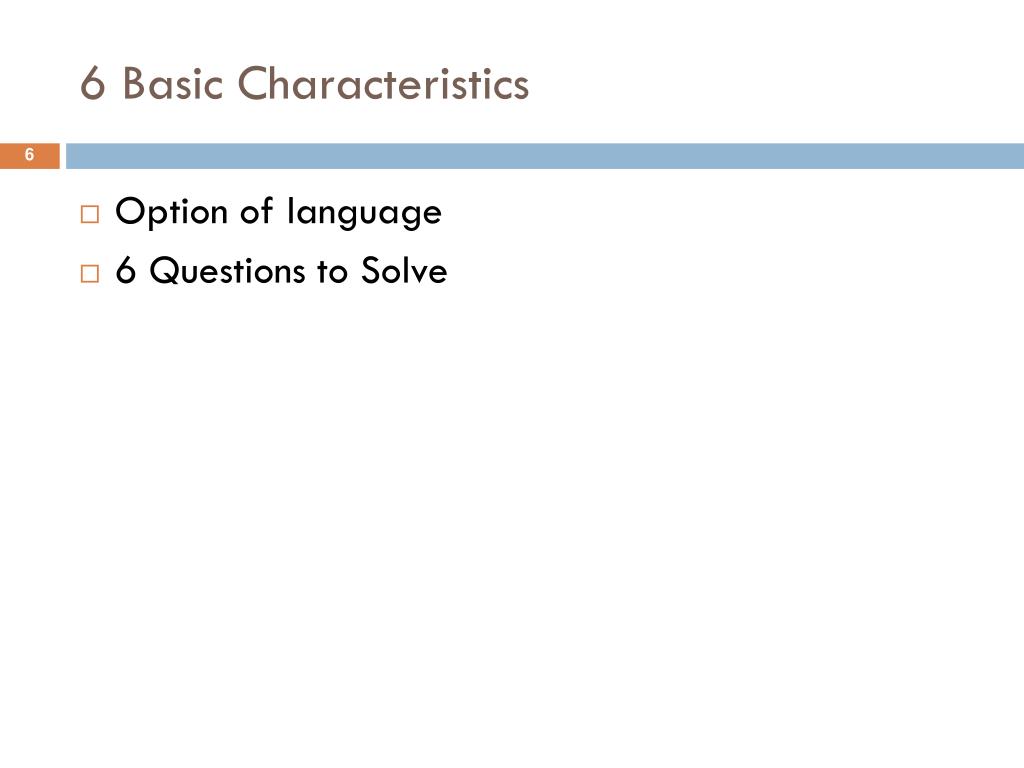 6 Basic Characteristics

6

□ Option of language
□ 6 Questions to Solve